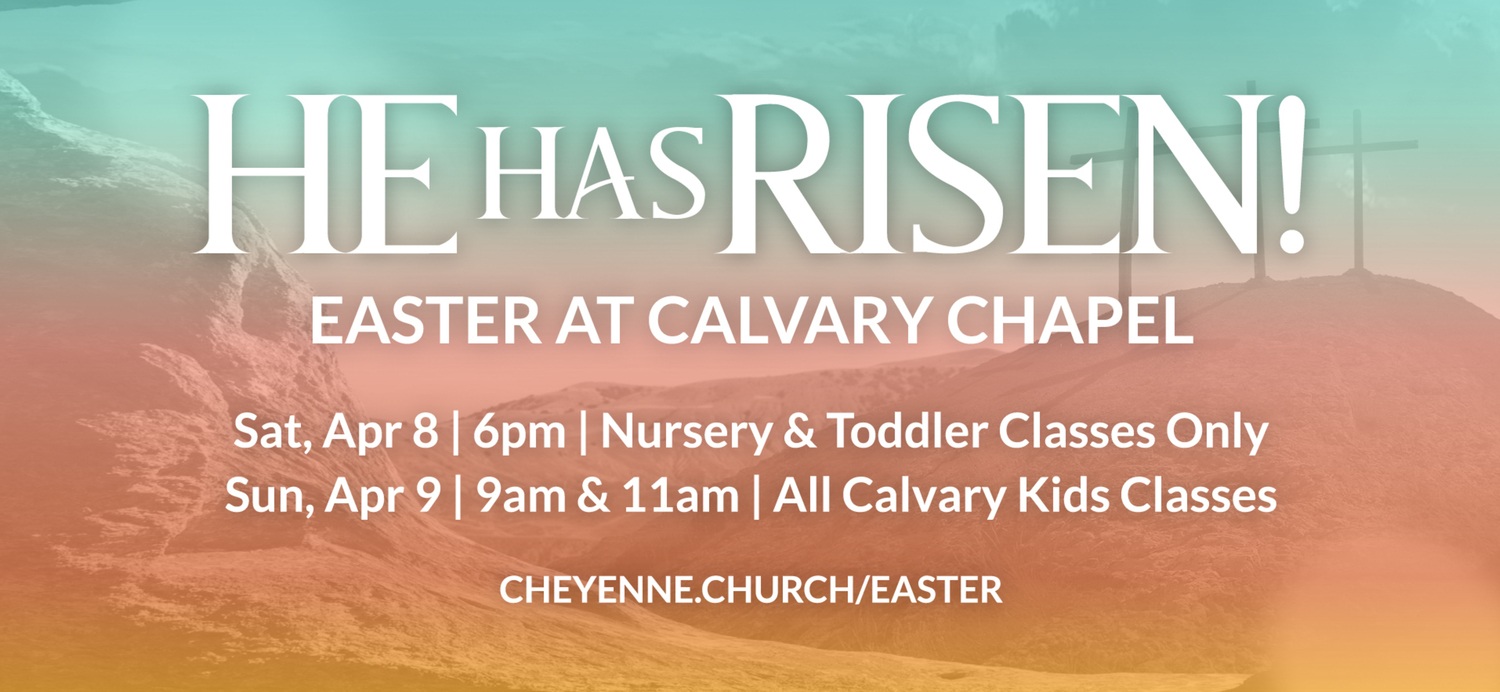 HE HAS RISEN!

EASTER AT CALVARY CHAPEL

Sat, Apr 8 | 6pm | Nursery & Toddler Classes Only
Sun, Apr 9 | 9am & 11am | All Calvary Kids Classes

CHEYENNE.CHURCH/EASTER